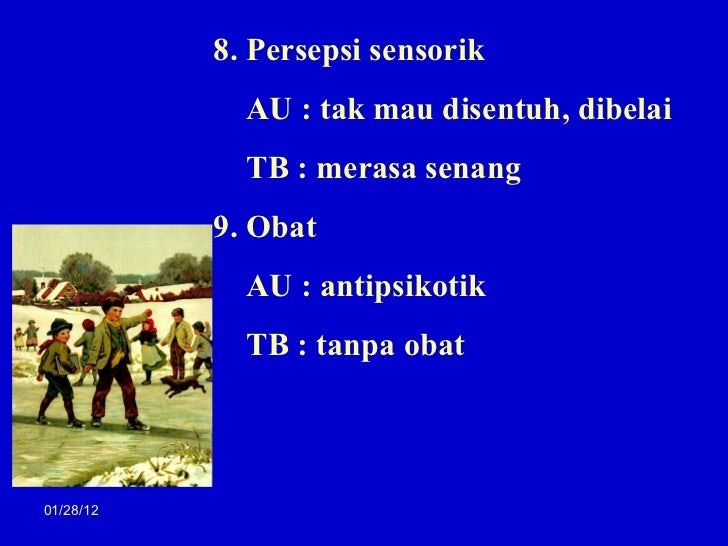 8. Persepsi sensorik

AU : tak mau disentuh, dibelai

TB : merasa senang

9. Obat

AU : antipsikotik

TB : tanpa obat

01/28/12